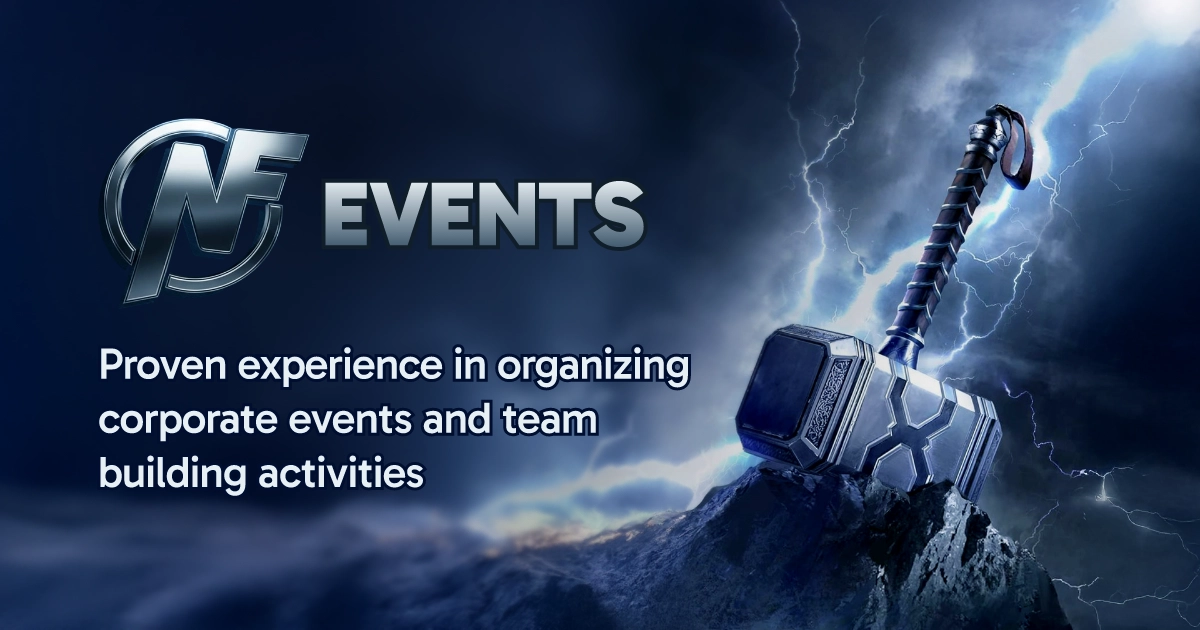 NF EVENTS

Proven experience in organizing corporate events and team building activities